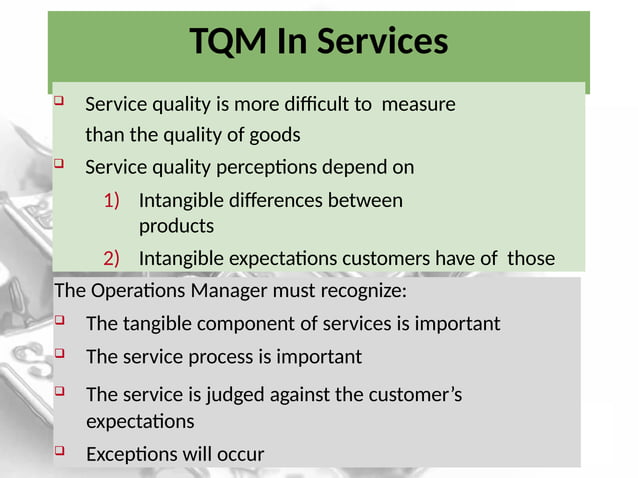 TQM In Services

Service quality is more difficult to measure than the quality of goods

Service quality perceptions depend on

1) Intangible differences between products

2) Intangible expectations customers have of those

The Operations Manager must recognize:

The tangible component of services is important

The service process is important

The service is judged against the customer's expectations

Exceptions will occur